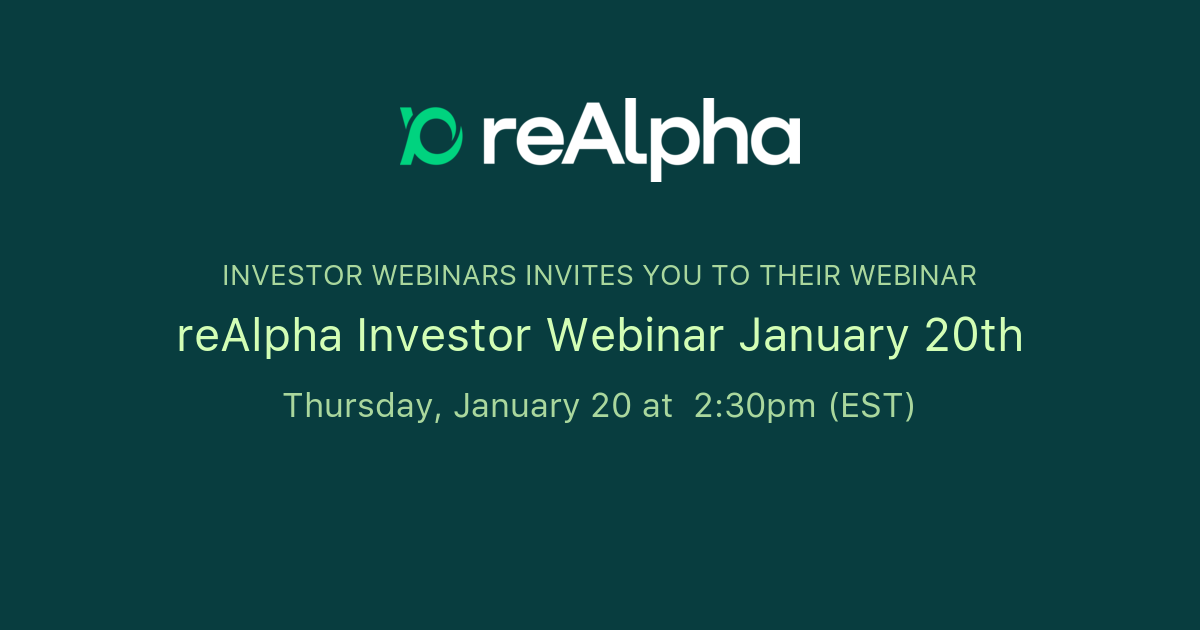 reAlpha

INVESTOR WEBINARS INVITES YOU TO THEIR WEBINAR

reAlpha Investor Webinar January 20th

Thursday, January 20 at 2:30pm (EST)